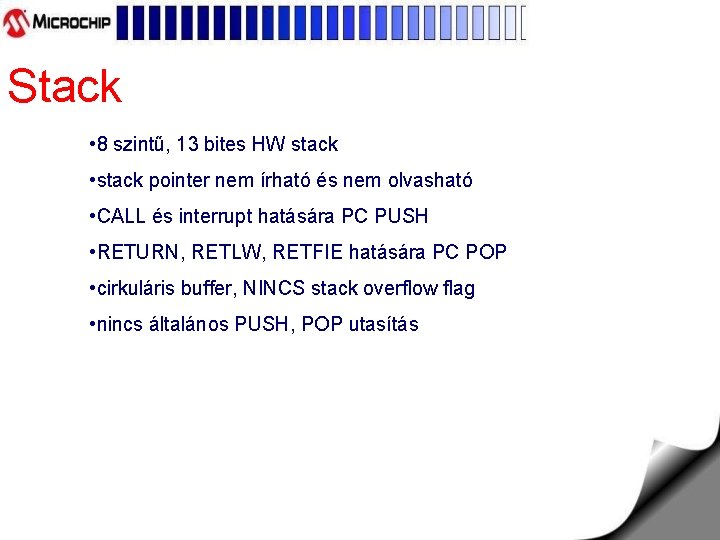 MICROCHIP

Stack

•8 szintű, 13 bites HW stack

•stack pointer nem írható és nem olvasható

•CALL és interrupt hatására PC PUSH

•RETURN, RETLW, RETFIE hatására PC POP

•cirkuláris buffer, NINCS stack overflow flag

•nincs általános PUSH, POP utasítás